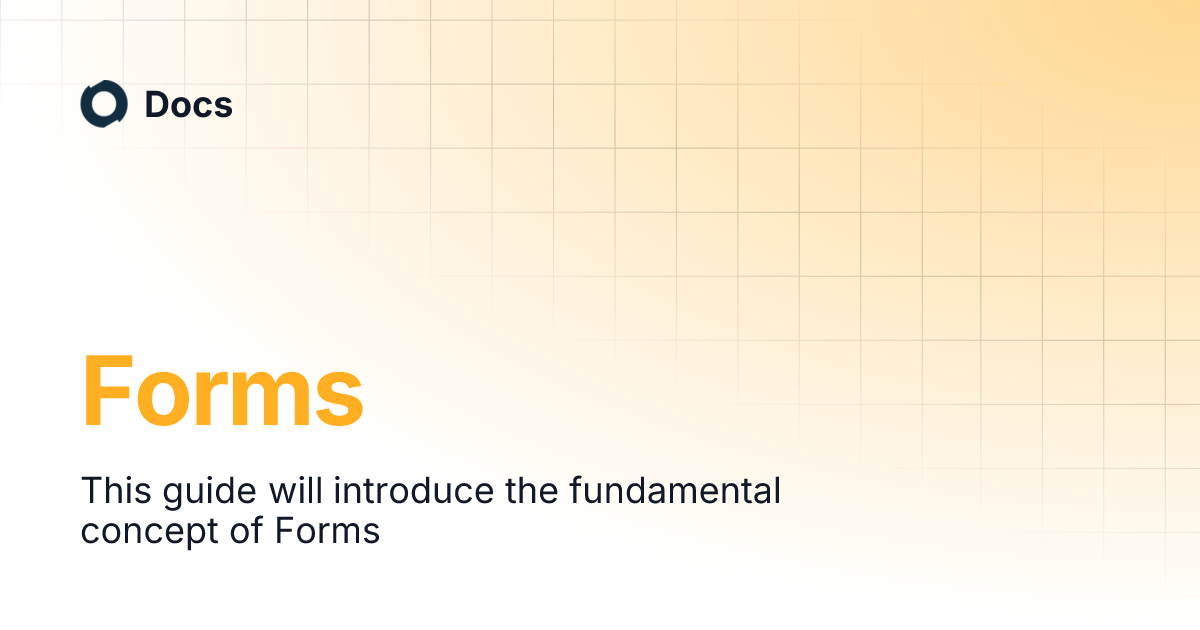 Docs

Forms

This guide will introduce the fundamental concept of Forms